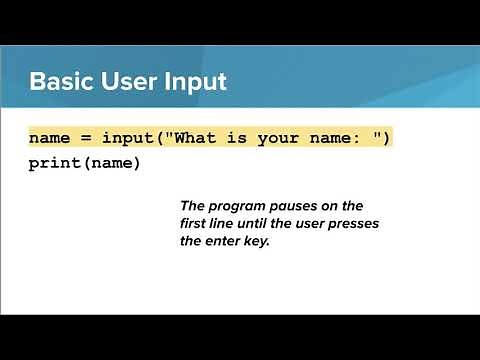 Basic User Input

name = input("What is your name: ")
print(name)

The program pauses on the first line until the user presses the enter key.